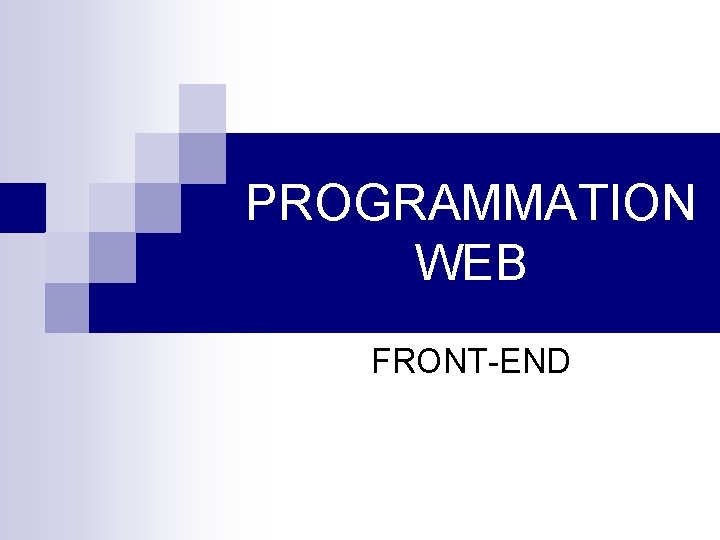 PROGRAMMATION WEB

FRONT-END